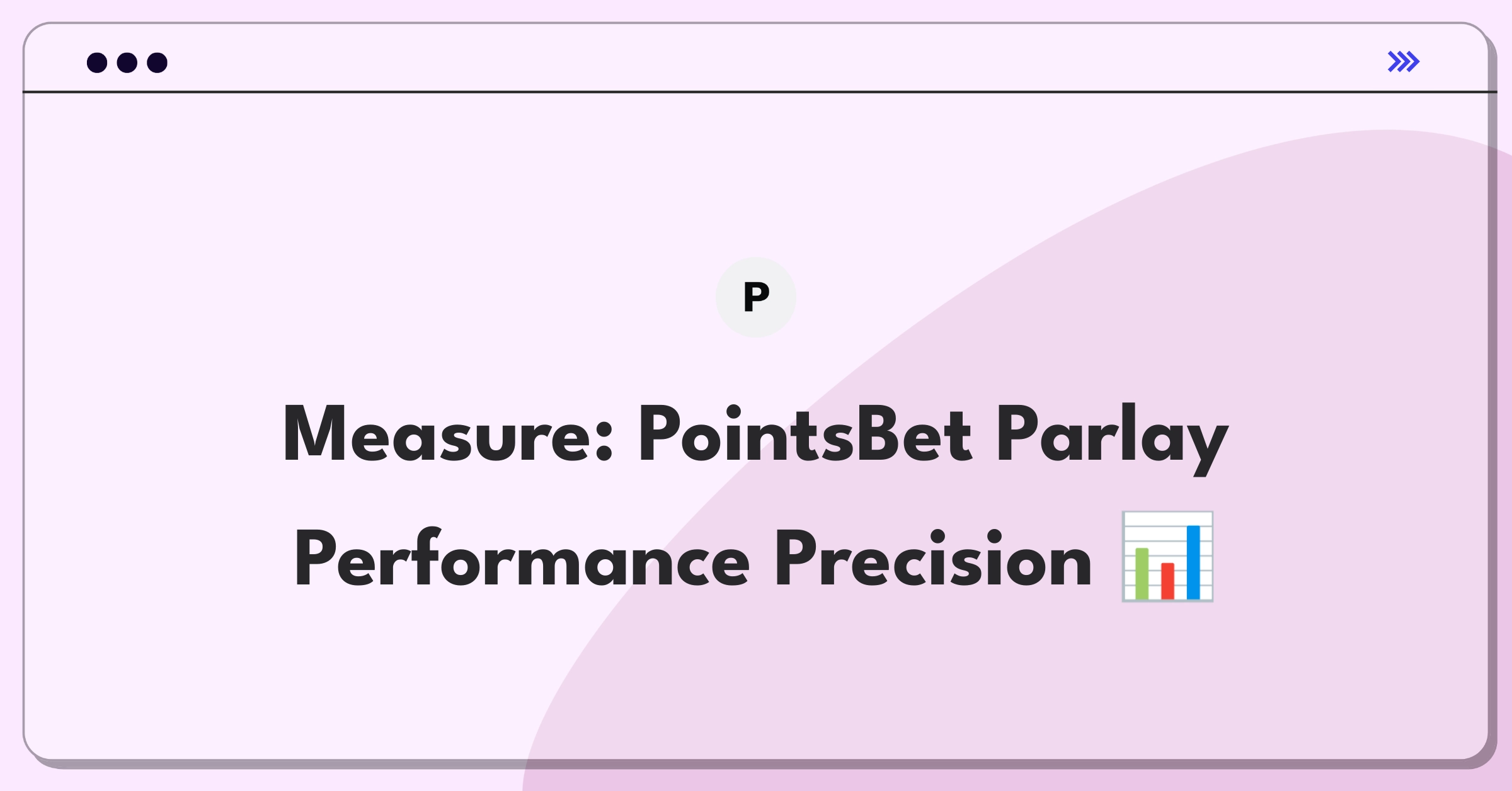 P

Measure: PointsBet Parlay Performance Precision 📊